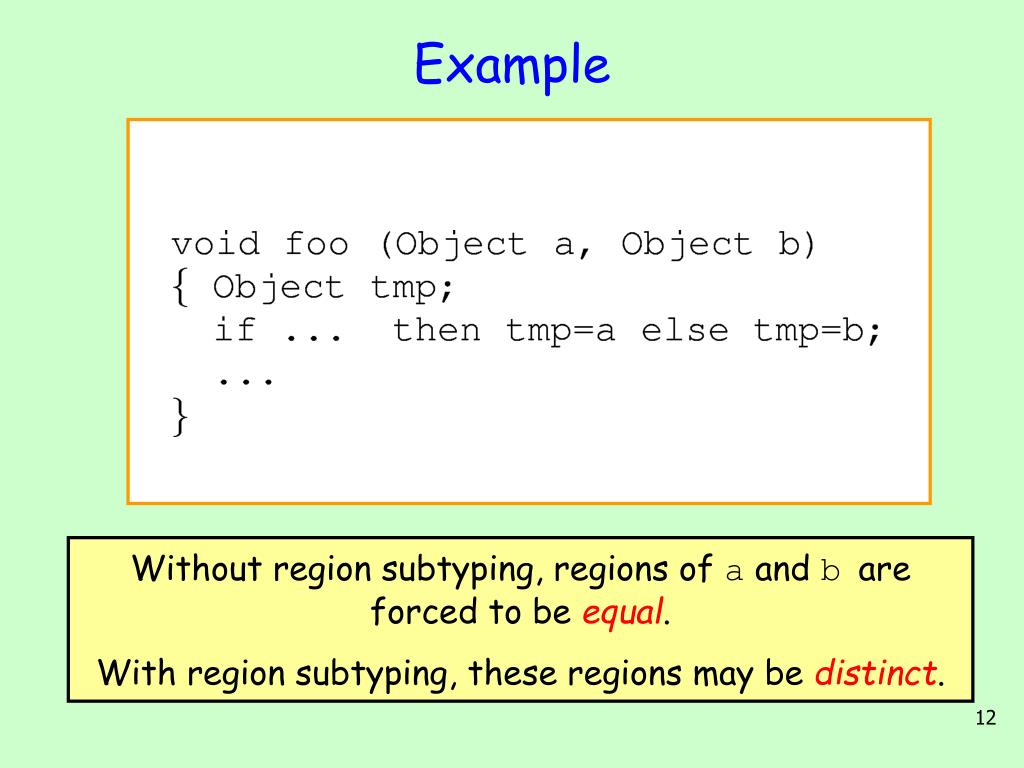 Example

void foo (Object a, Object b)
{ Object tmp;
  if ...  then tmp=a else tmp=b;
  ...
}

Without region subtyping, regions of a and b are forced to be equal.

With region subtyping, these regions may be distinct.

12